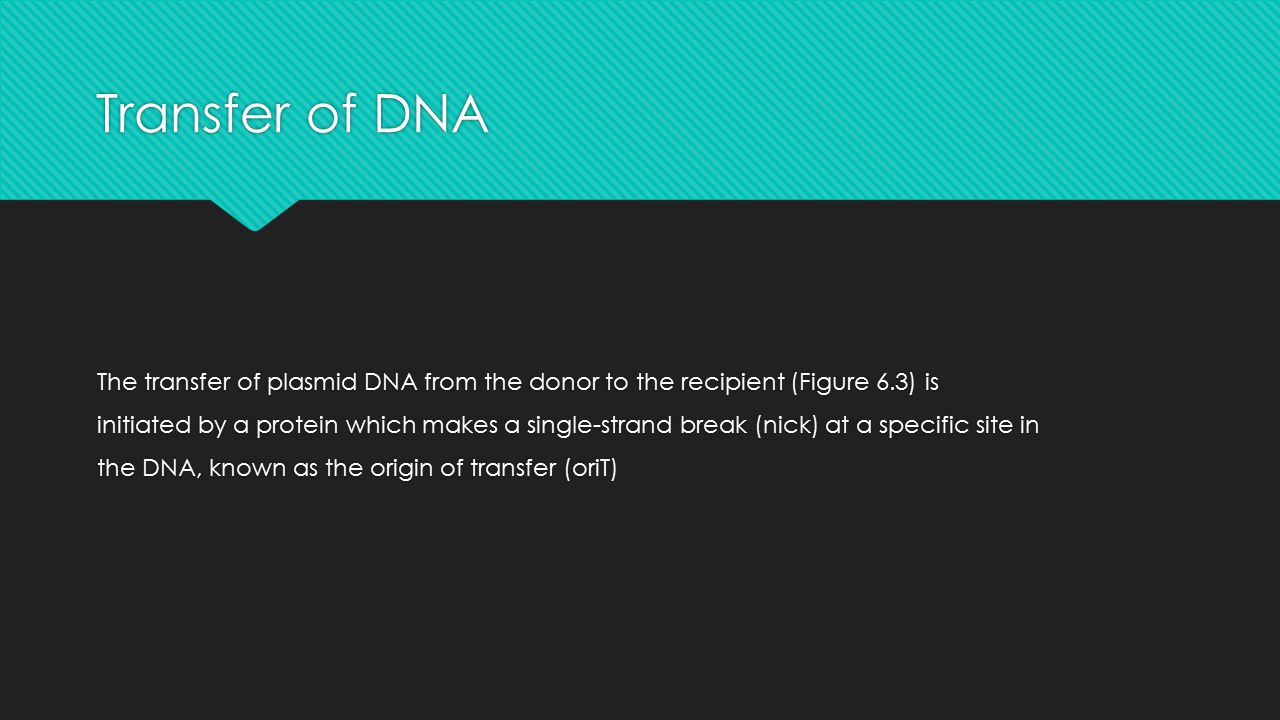 Transfer of DNA

The transfer of plasmid DNA from the donor to the recipient (Figure 6.3) is initiated by a protein which makes a single-strand break (nick) at a specific site in the DNA, known as the origin of transfer (oriT)